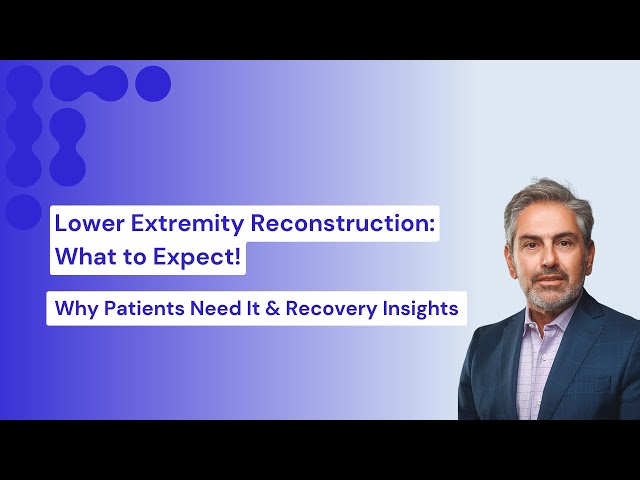 Lower Extremity Reconstruction: What to Expect!

Why Patients Need It & Recovery Insights